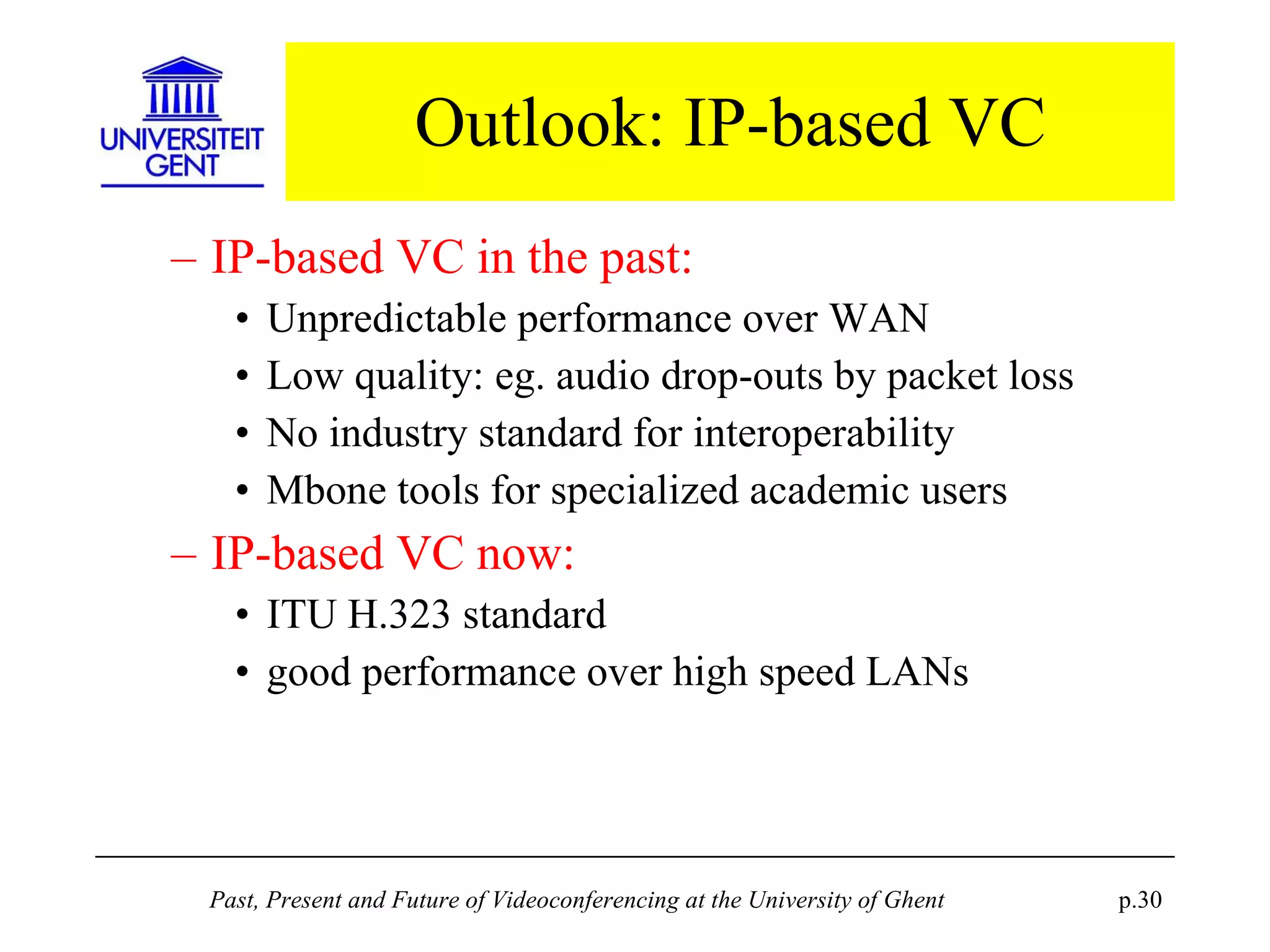 UNIVERSITEIT GENT

Outlook: IP-based VC

– IP-based VC in the past:

• Unpredictable performance over WAN

• Low quality: eg. audio drop-outs by packet loss

• No industry standard for interoperability

• Mbone tools for specialized academic users

– IP-based VC now:

• ITU H.323 standard

• good performance over high speed LANs

Past, Present and Future of Videoconferencing at the University of Ghent

p.30